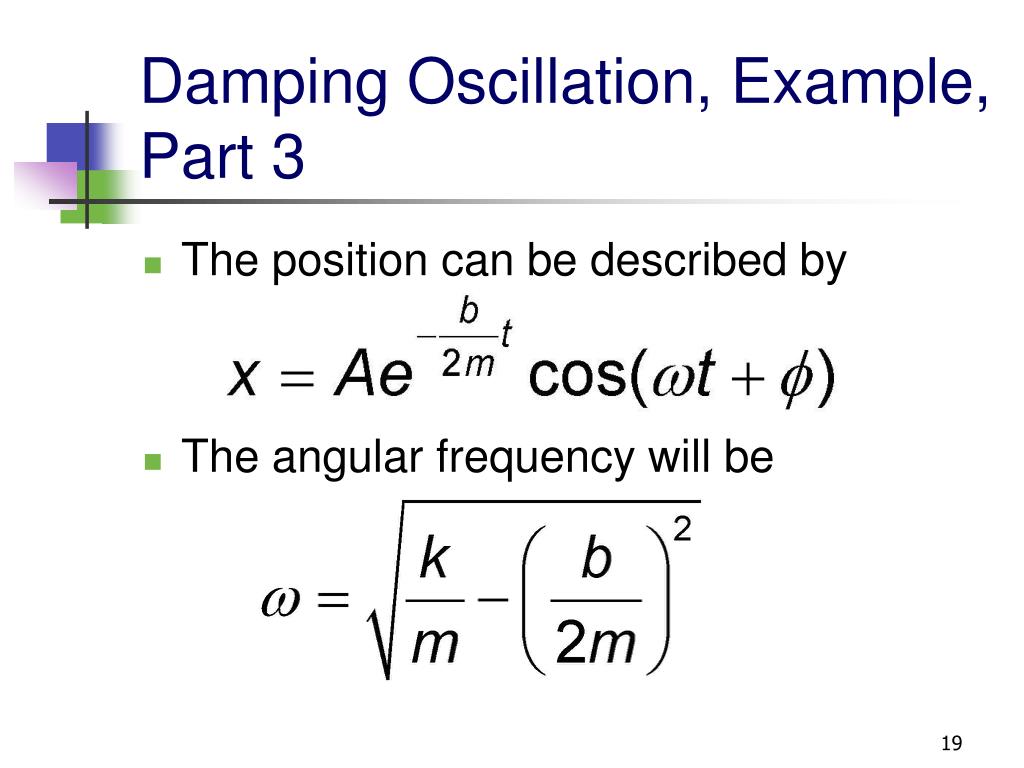 Damping Oscillation, Example, Part 3

The position can be described by

$x = Ae^{-\frac{b}{2m}t} \cos(\omega t + \phi)$

The angular frequency will be

$\omega = \sqrt{\frac{k}{m} - \left(\frac{b}{2m}\right)^2}$

19